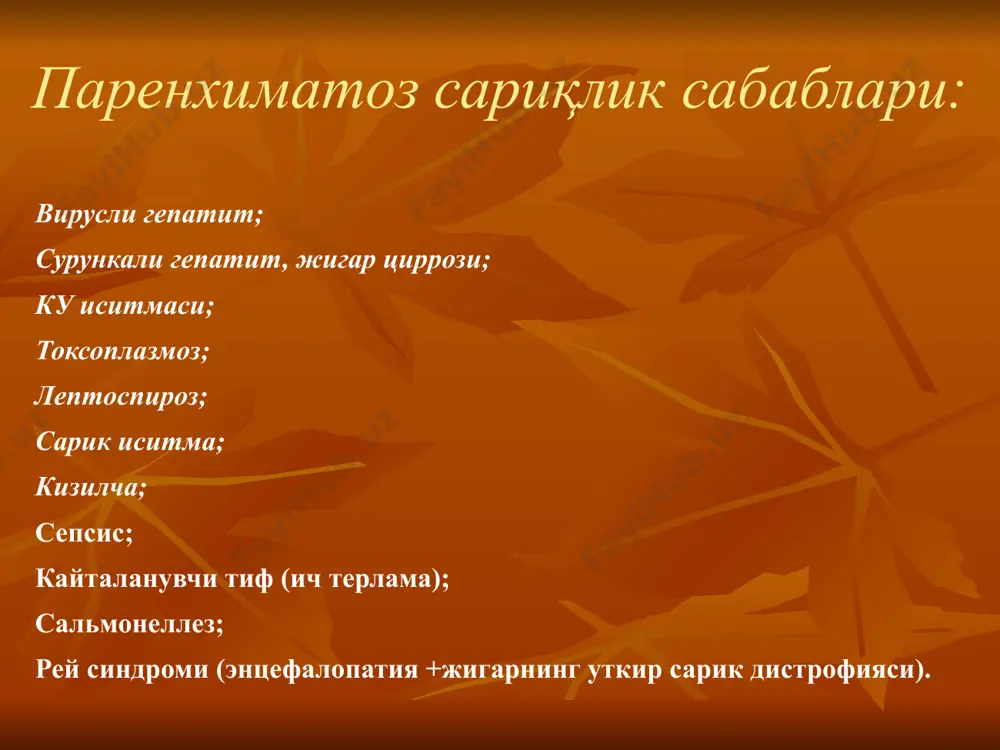 Паренхиматоз сариқлик сабаблари:

Вирусли гепатит;

Сурункали гепатит, жигар циррози;

КУ иситмаси;

Токсоплазмоз;

Лептоспироз;

Сарик иситма;

Кизилча;

Сепсис;

Кайталанувчи тиф (ич терлама);

Сальмонеллез;

Рей синдроми (энцефалопатия +жигарнинг уткир сарик дистрофияси).